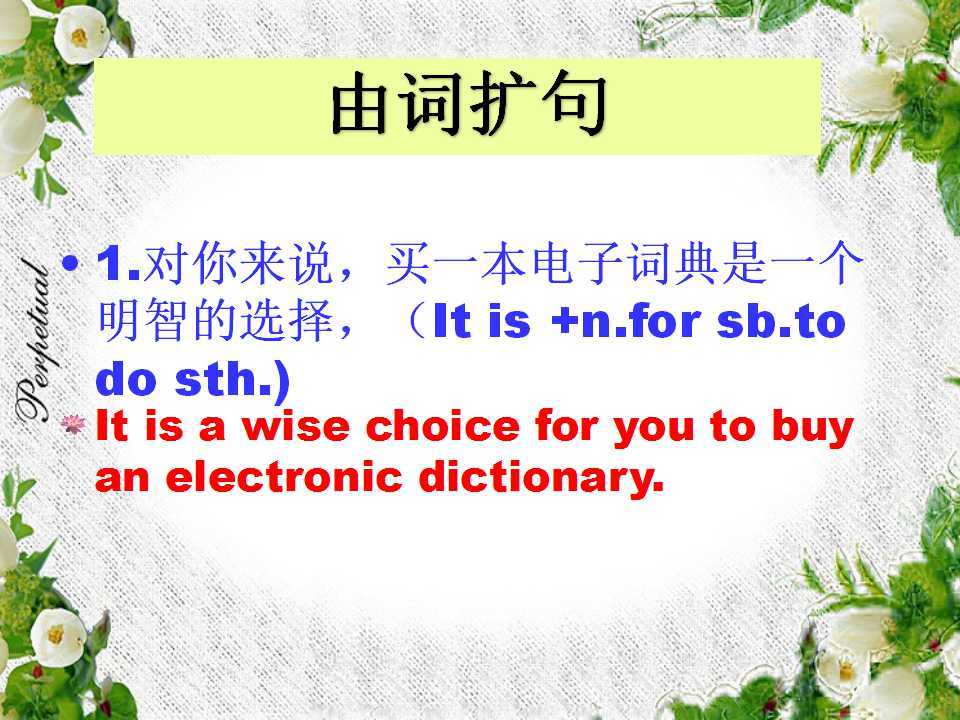 由词扩句

• 1.对你来说，买一本电子词典是一个明智的选择，（It is +n.for sb.to do sth.)

It is a wise choice for you to buy an electronic dictionary.

Perpetual